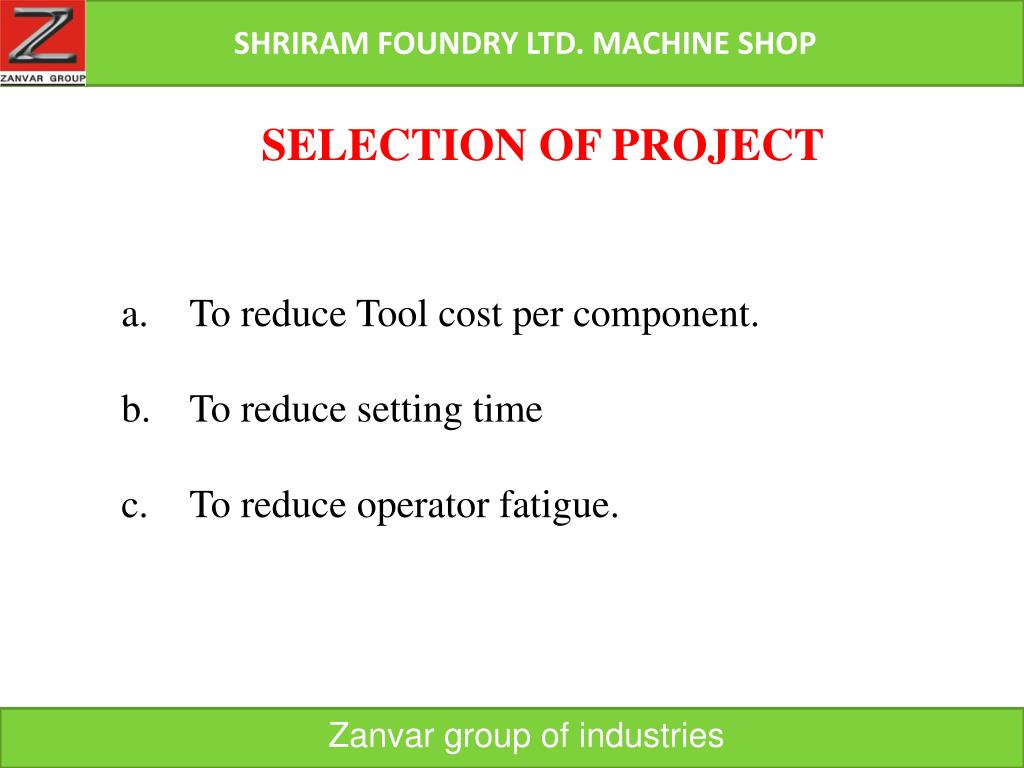 Z
ZANVAR GROUP

SHRIRAM FOUNDRY LTD. MACHINE SHOP

SELECTION OF PROJECT

a. To reduce Tool cost per component.

b. To reduce setting time

c. To reduce operator fatigue.

Zanvar group of industries